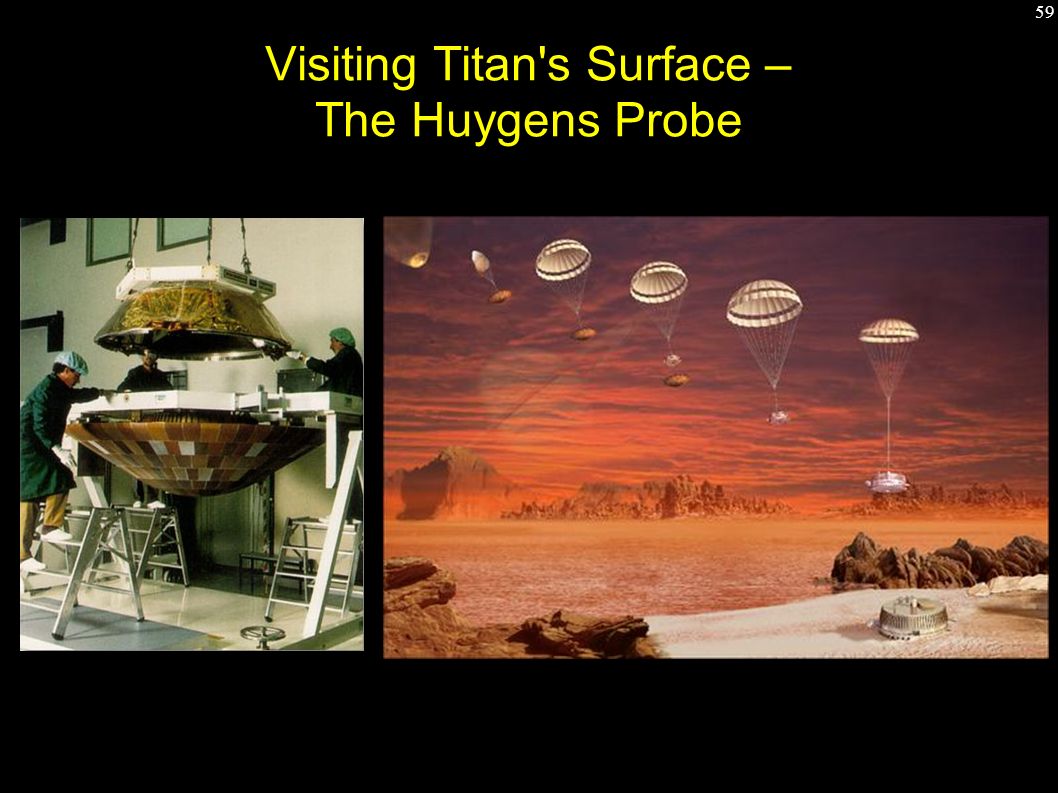 59

Visiting Titan's Surface –
The Huygens Probe